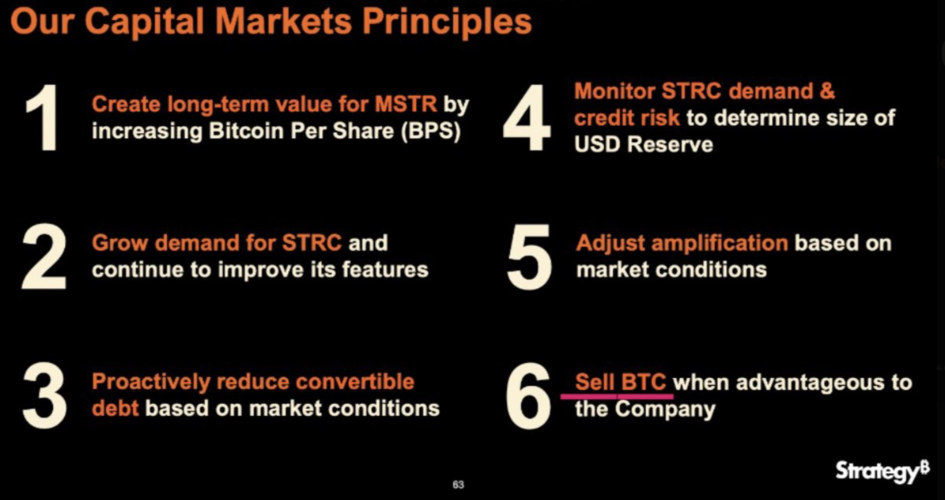 Our Capital Markets Principles

1 Create long-term value for MSTR by increasing Bitcoin Per Share (BPS)

2 Grow demand for STRC and continue to improve its features

3 Proactively reduce convertible debt based on market conditions

4 Monitor STRC demand & credit risk to determine size of USD Reserve

5 Adjust amplification based on market conditions

6 Sell BTC when advantageous to the Company

63

Strategy₿